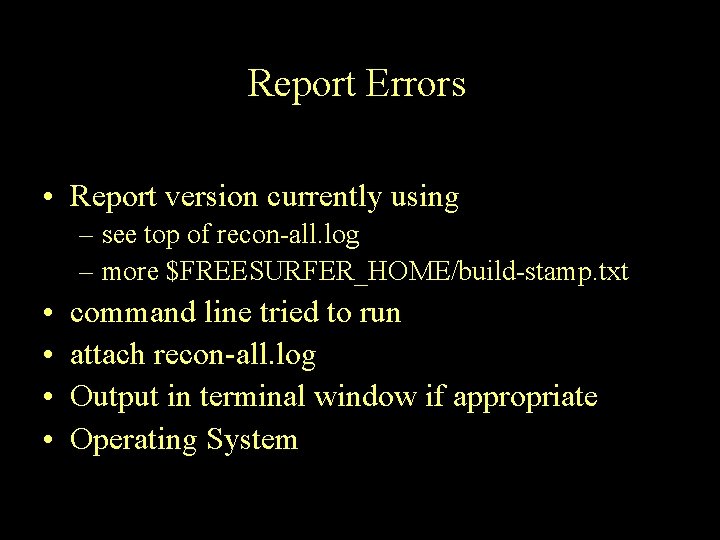 Report Errors

• Report version currently using
– see top of recon-all.log
– more \$FREESURFER_HOME/build-stamp.txt
• command line tried to run
• attach recon-all.log
• Output in terminal window if appropriate
• Operating System